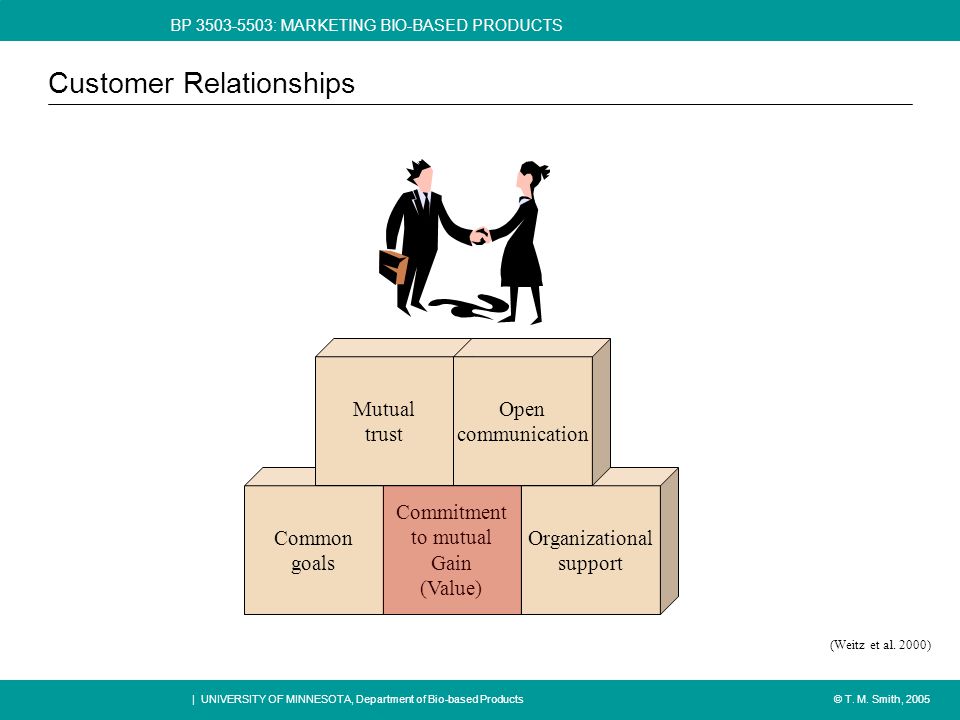 BP 3503-5503: MARKETING BIO-BASED PRODUCTS

Customer Relationships

Mutual trust

Open communication

Common goals

Commitment to mutual Gain (Value)

Organizational support

(Weitz et al. 2000)

| UNIVERSITY OF MINNESOTA, Department of Bio-based Products

© T. M. Smith, 2005